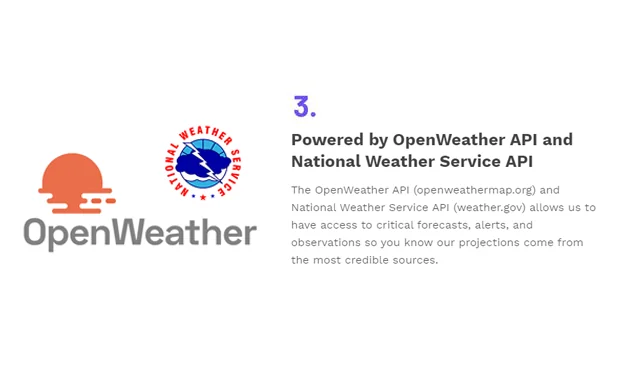 NATIONAL WEATHER SERVICE

OpenWeather

3.

Powered by OpenWeather API and National Weather Service API

The OpenWeather API (openweathermap.org) and National Weather Service API (weather.gov) allows us to have access to critical forecasts, alerts, and observations so you know our projections come from the most credible sources.